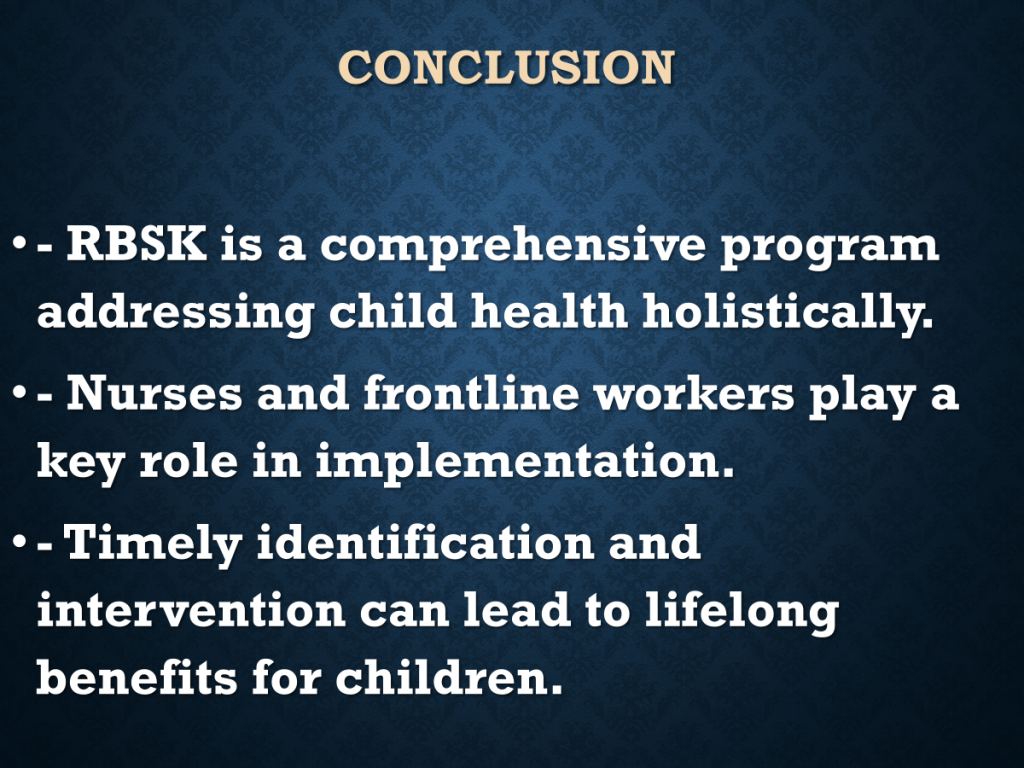 CONCLUSION

• - RBSK is a comprehensive program addressing child health holistically.

• - Nurses and frontline workers play a key role in implementation.

• - Timely identification and intervention can lead to lifelong benefits for children.